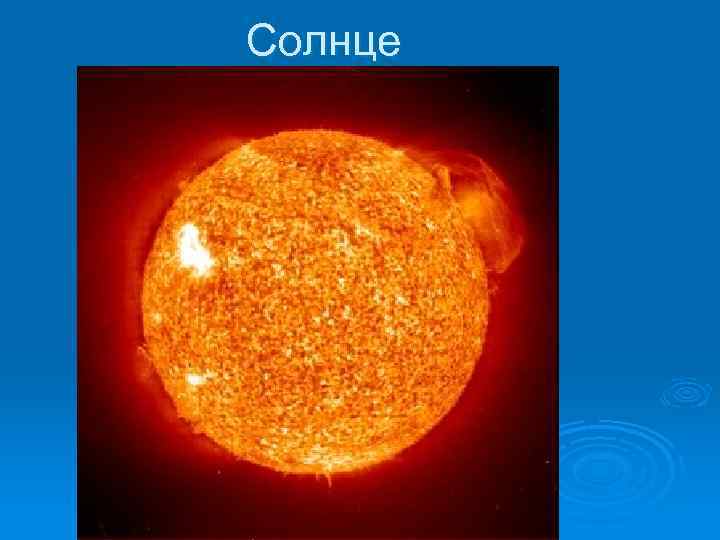 Солнце